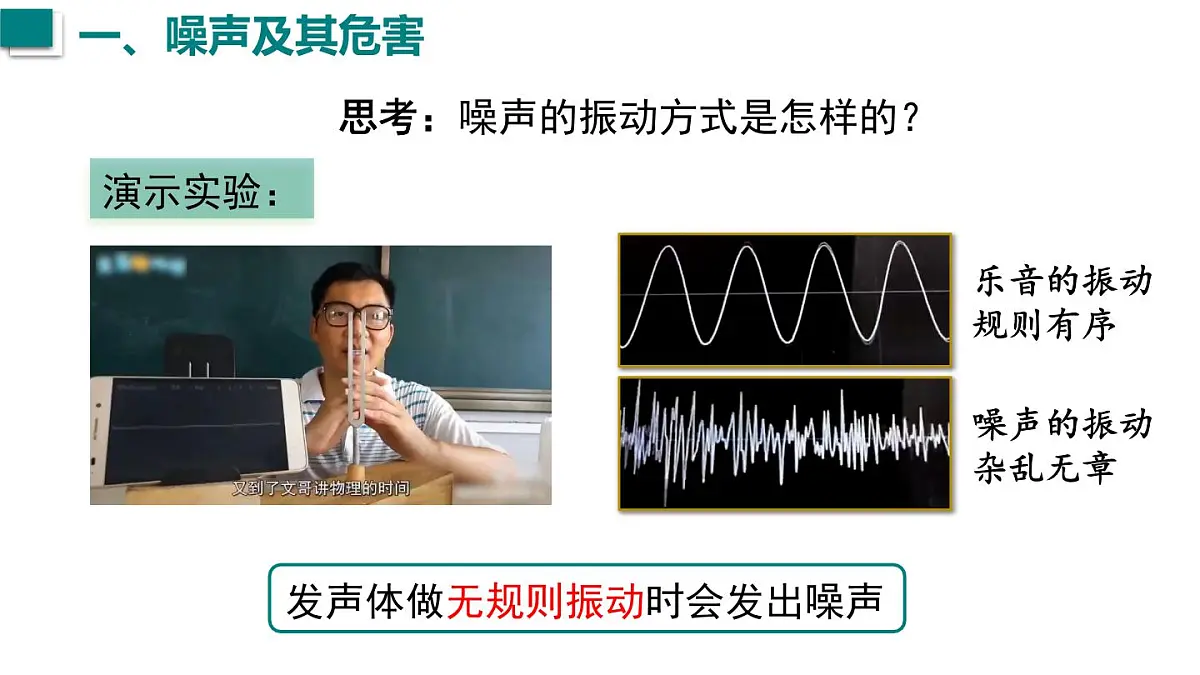 一、噪声及其危害

思考：噪声的振动方式是怎样的？

演示实验：

又到了文哥讲物理的时间

乐音的振动规则有序

噪声的振动杂乱无章

发声体做无规则振动时会发出噪声